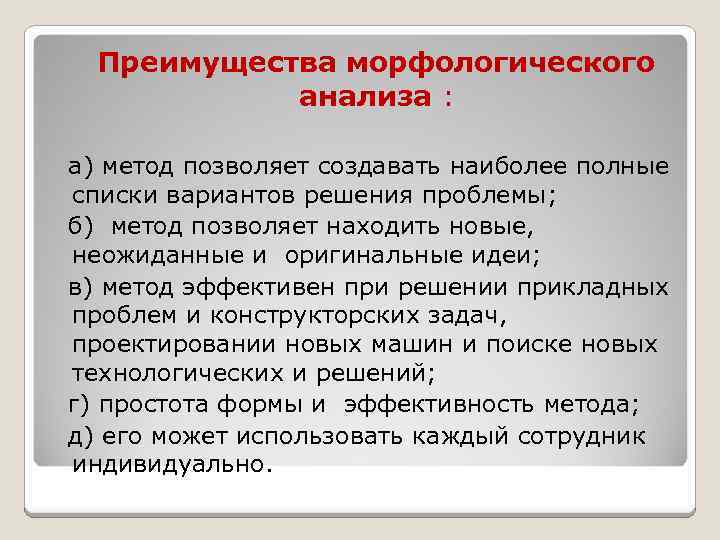 Преимущества морфологического анализа :

а) метод позволяет создавать наиболее полные списки вариантов решения проблемы;

б) метод позволяет находить новые, неожиданные и оригинальные идеи;

в) метод эффективен при решении прикладных проблем и конструкторских задач, проектировании новых машин и поиске новых технологических и решений;

г) простота формы и эффективность метода;

д) его может использовать каждый сотрудник индивидуально.